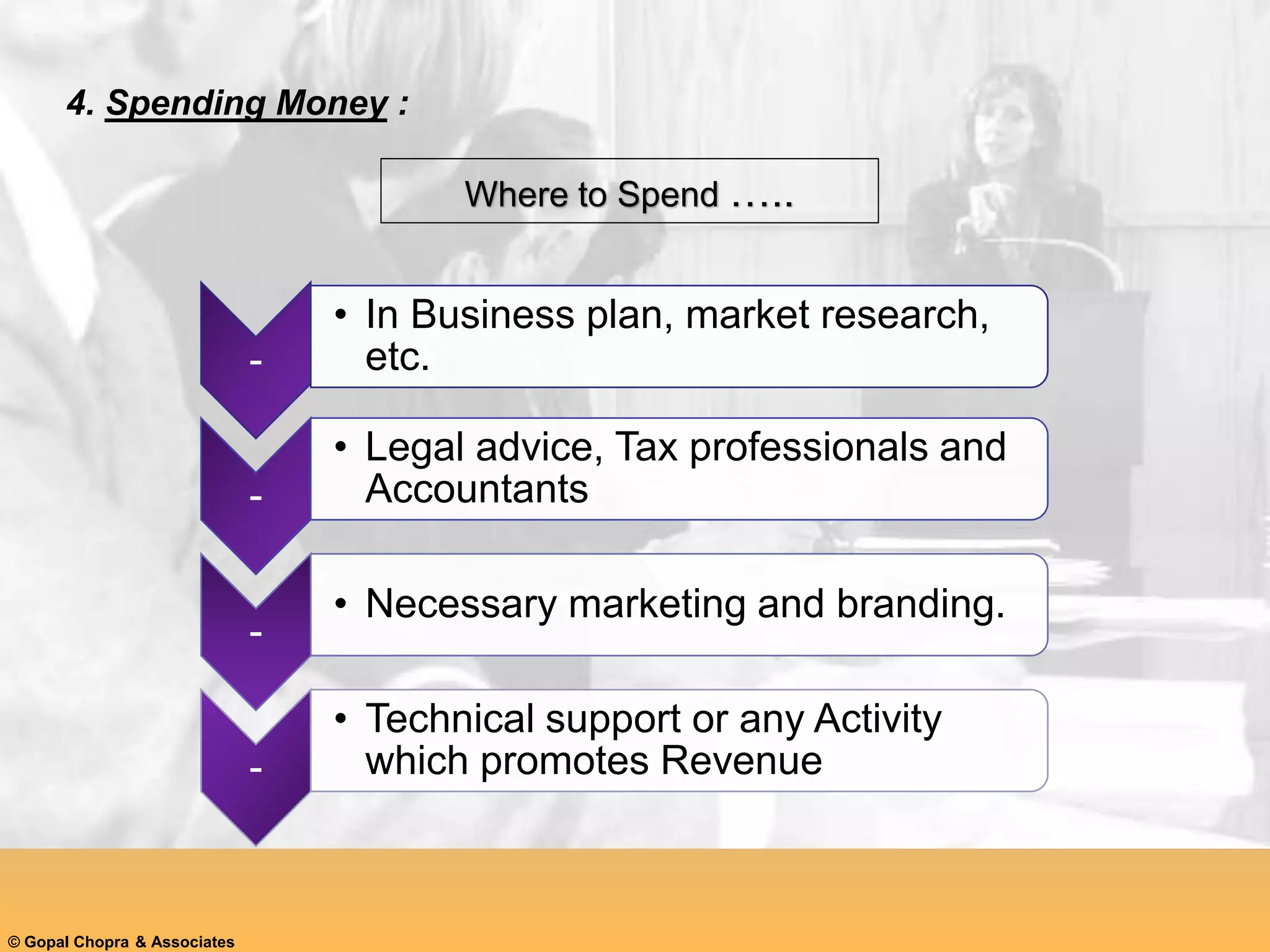 4. Spending Money :

Where to Spend …..

-

• In Business plan, market research, etc.

-

• Legal advice, Tax professionals and Accountants

-

• Necessary marketing and branding.

-

• Technical support or any Activity which promotes Revenue

© Gopal Chopra & Associates